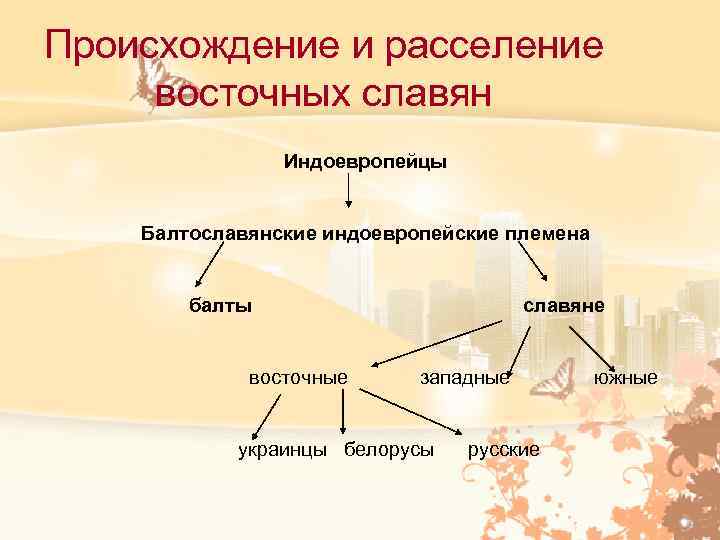 Происхождение и расселение восточных славян

Индоевропейцы

Балтославянские индоевропейские племена

балты

славяне

восточные

западные

южные

украинцы

белорусы

русские